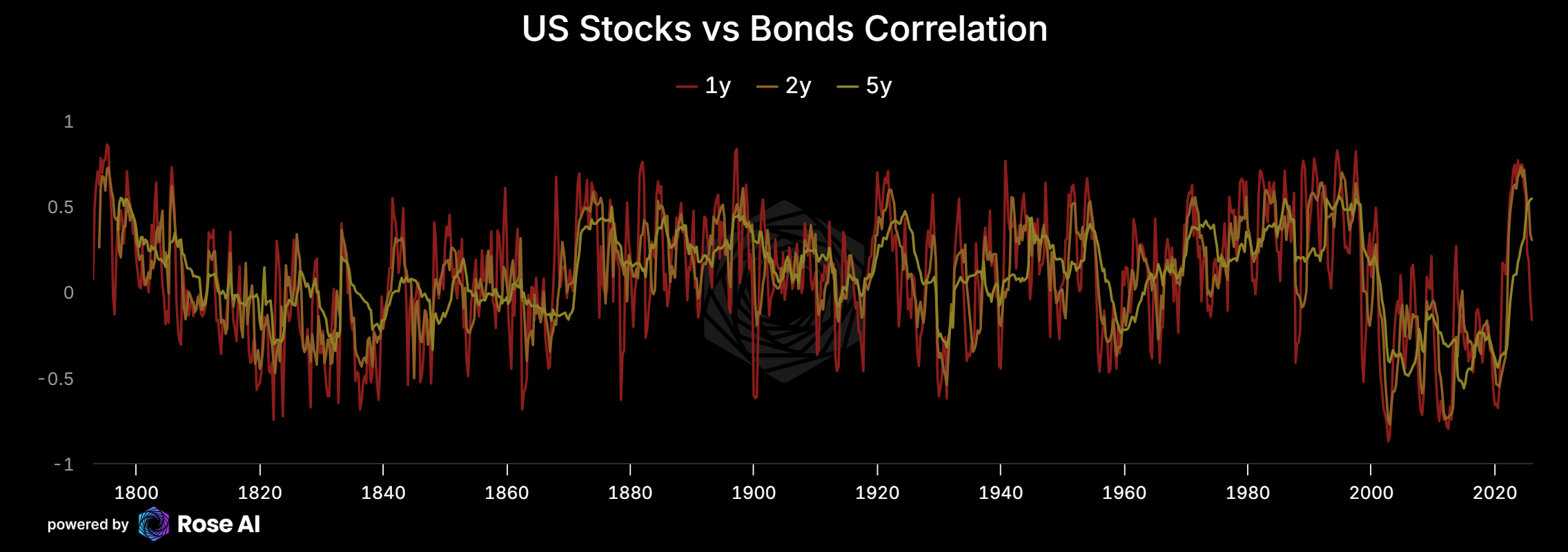 US Stocks vs Bonds Correlation

1y 2y 5y

1
0.5
0
-0.5
-1

1800 1820 1840 1860 1880 1900 1920 1940 1960 1980 2000 2020

powered by Rose AI